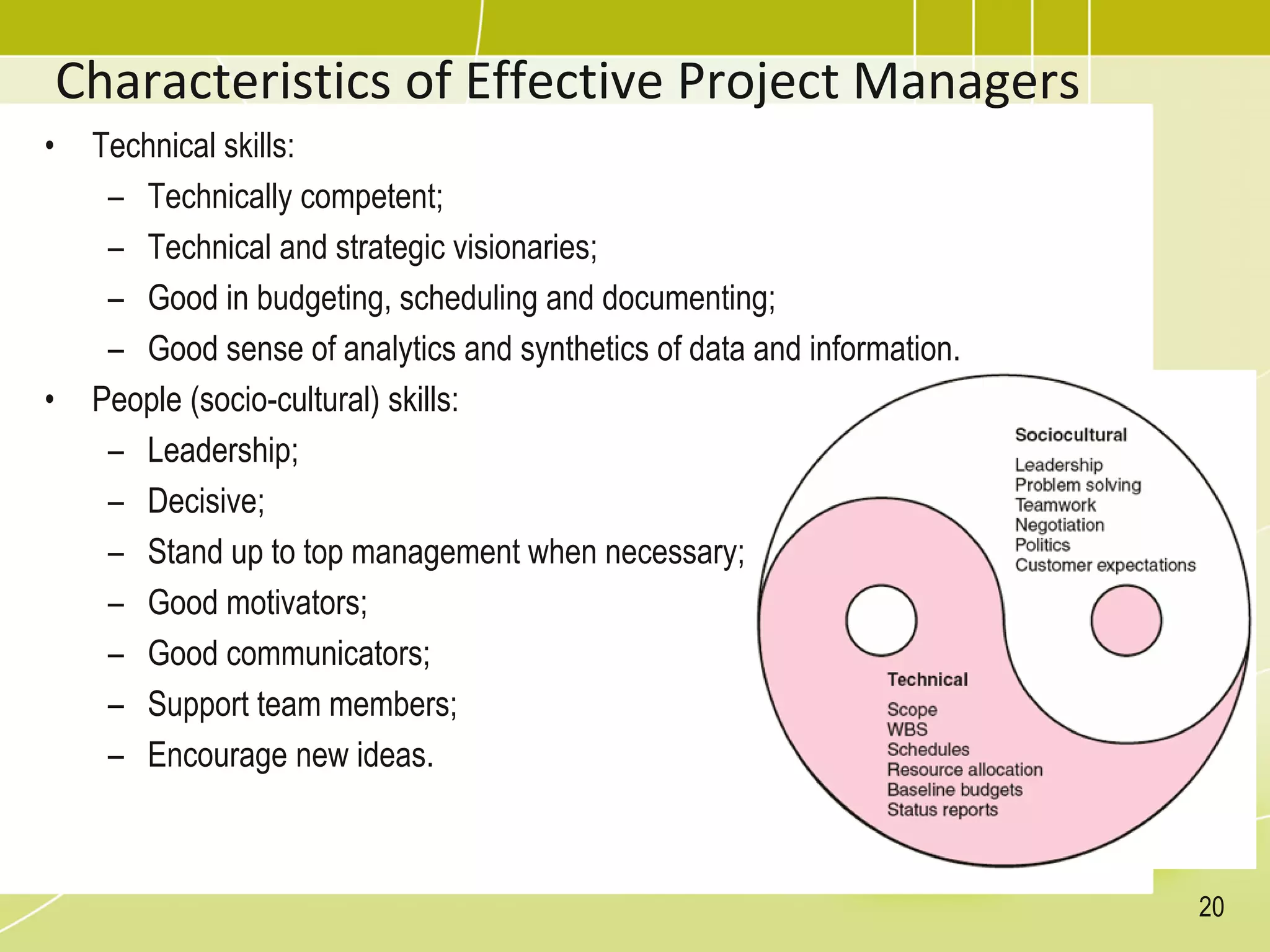 Characteristics of Effective Project Managers

• Technical skills:
– Technically competent;
– Technical and strategic visionaries;
– Good in budgeting, scheduling and documenting;
– Good sense of analytics and synthetics of data and information.

• People (socio-cultural) skills:
– Leadership;
– Decisive;
– Stand up to top management when necessary;
– Good motivators;
– Good communicators;
– Support team members;
– Encourage new ideas.

Sociocultural
Leadership
Problem solving
Teamwork
Negotiation
Politics
Customer expectations

Technical
Scope
WBS
Schedules
Resource allocation
Baseline budgets
Status reports

20